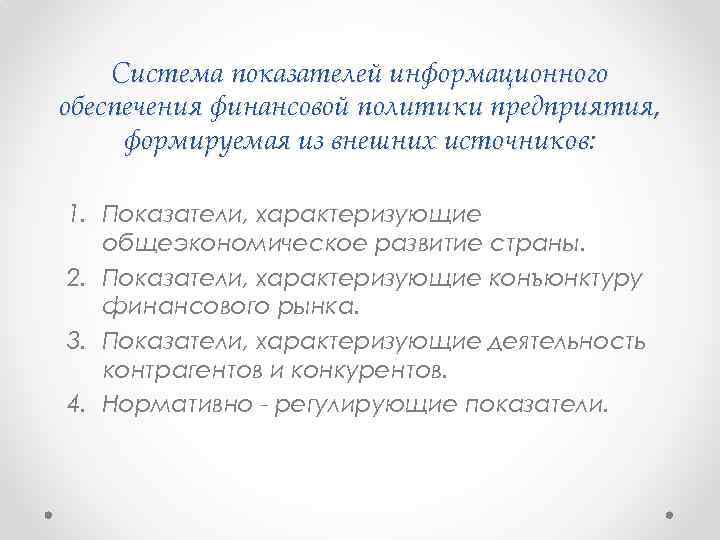 Система показателей информационного обеспечения финансовой политики предприятия, формируемая из внешних источников:

1. Показатели, характеризующие общеэкономическое развитие страны.
2. Показатели, характеризующие конъюнктуру финансового рынка.
3. Показатели, характеризующие деятельность контрагентов и конкурентов.
4. Нормативно - регулирующие показатели.